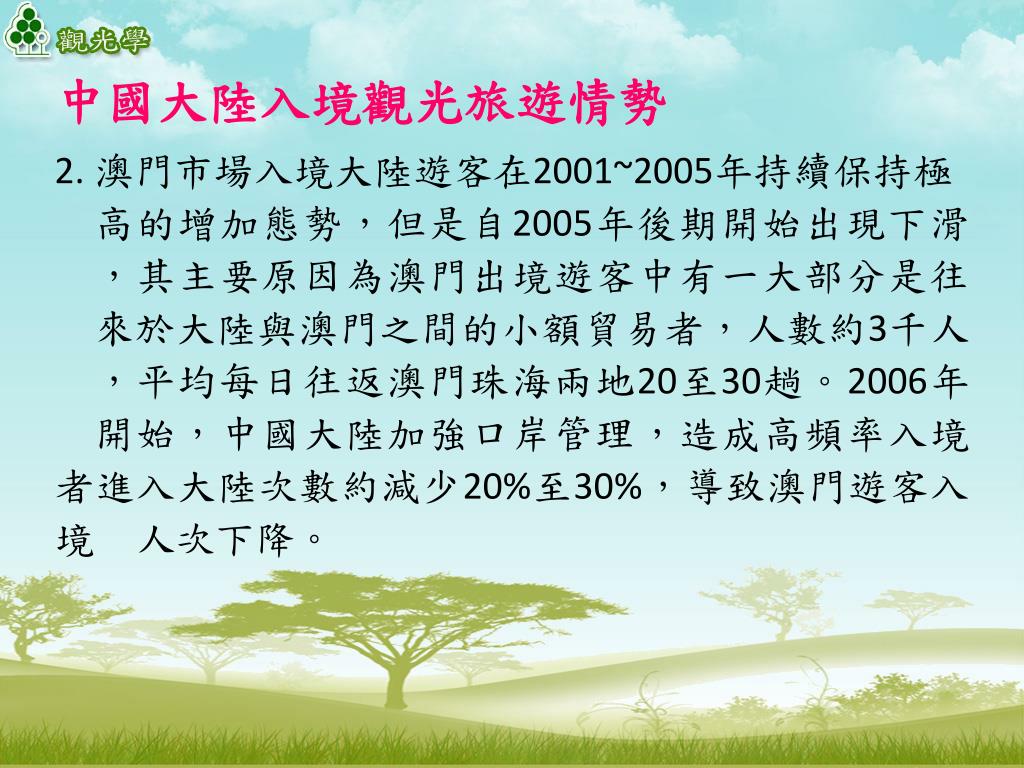 觀光學

中國大陸入境觀光旅遊情勢

2. 澳門市場入境大陸遊客在2001~2005年持續保持極高的增加態勢，但是自2005年後期開始出現下滑，其主要原因為澳門出境遊客中有一大部分是往來於大陸與澳門之間的小額貿易者，人數約3千人，平均每日往返澳門珠海兩地20至30趟。2006年開始，中國大陸加強口岸管理，造成高頻率入境者進入大陸次數約減少20%至30%，導致澳門遊客入境 人次下降。